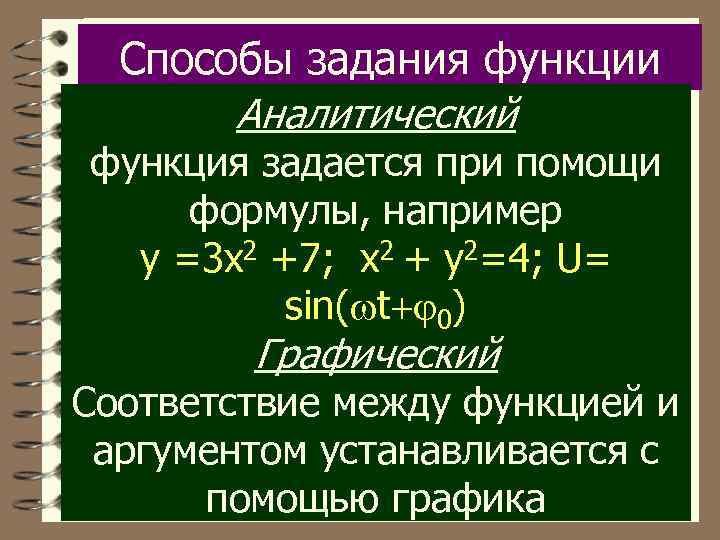 Способы задания функции

Аналитический

функция задается при помощи формулы, например

$y = 3x^2 + 7$; $x^2 + y^2 = 4$; $U = \sin(\omega t + \varphi_0)$

Графический

Соответствие между функцией и аргументом устанавливается с помощью графика